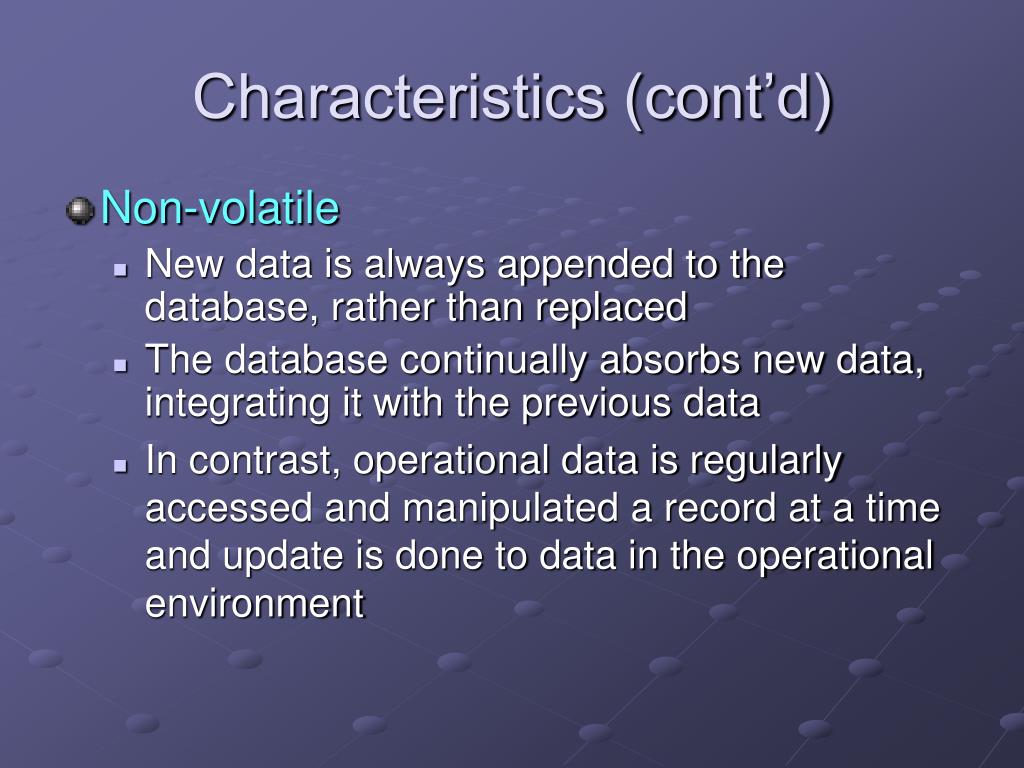 Characteristics (cont’d)

Non-volatile

New data is always appended to the database, rather than replaced

The database continually absorbs new data, integrating it with the previous data

In contrast, operational data is regularly accessed and manipulated a record at a time and update is done to data in the operational environment